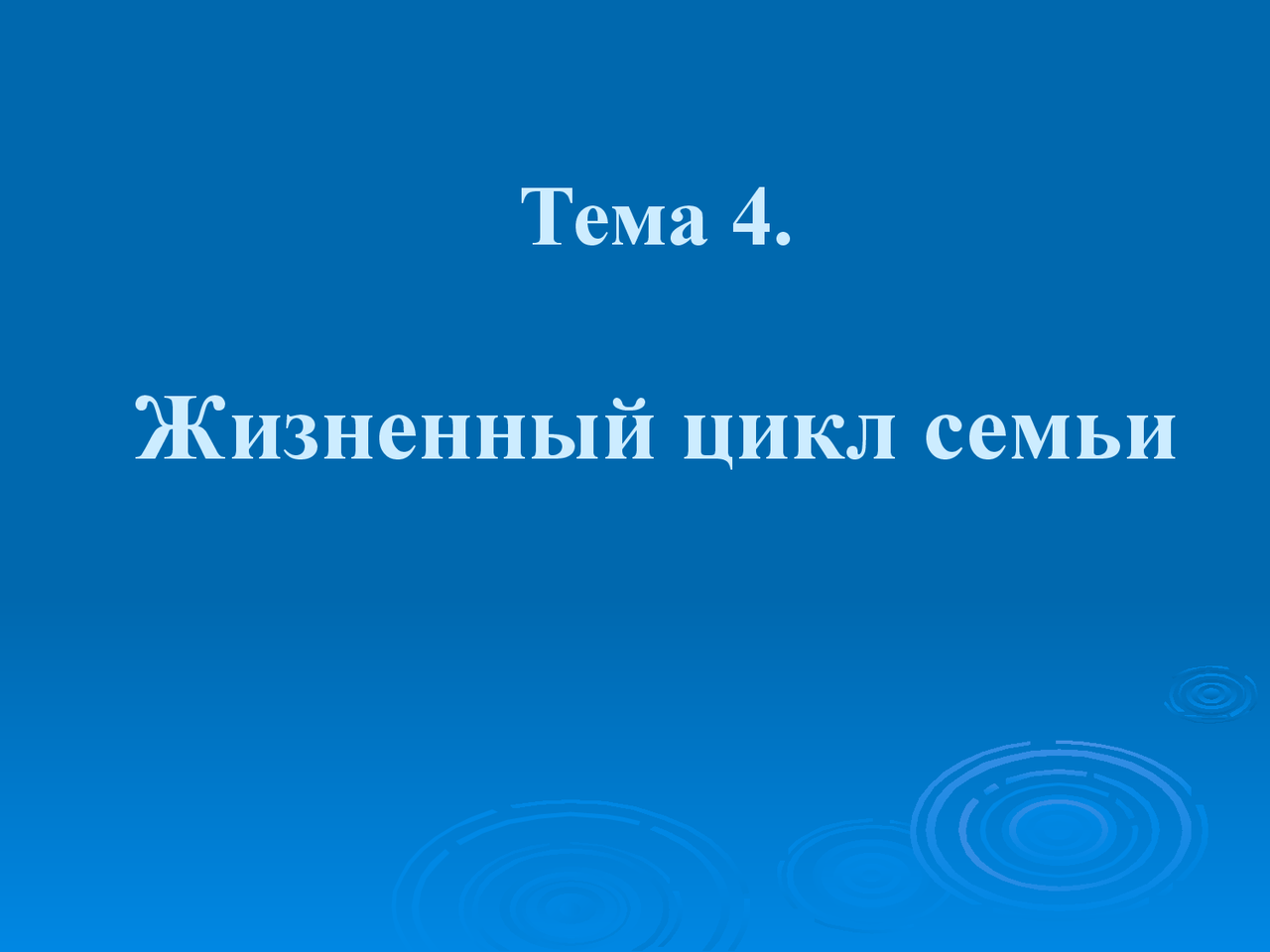 Тема 4.

Жизненный цикл семьи